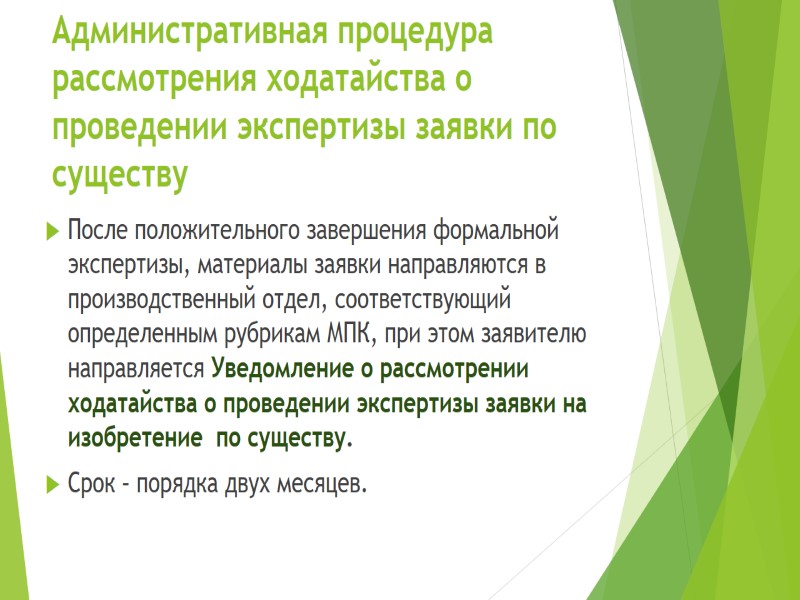 Административная процедура рассмотрения ходатайства о проведении экспертизы заявки по существу

После положительного завершения формальной экспертизы, материалы заявки направляются в производственный отдел, соответствующий определенным рубрикам МПК, при этом заявителю направляется Уведомление о рассмотрении ходатайства о проведении экспертизы заявки на изобретение по существу.

Срок – порядка двух месяцев.